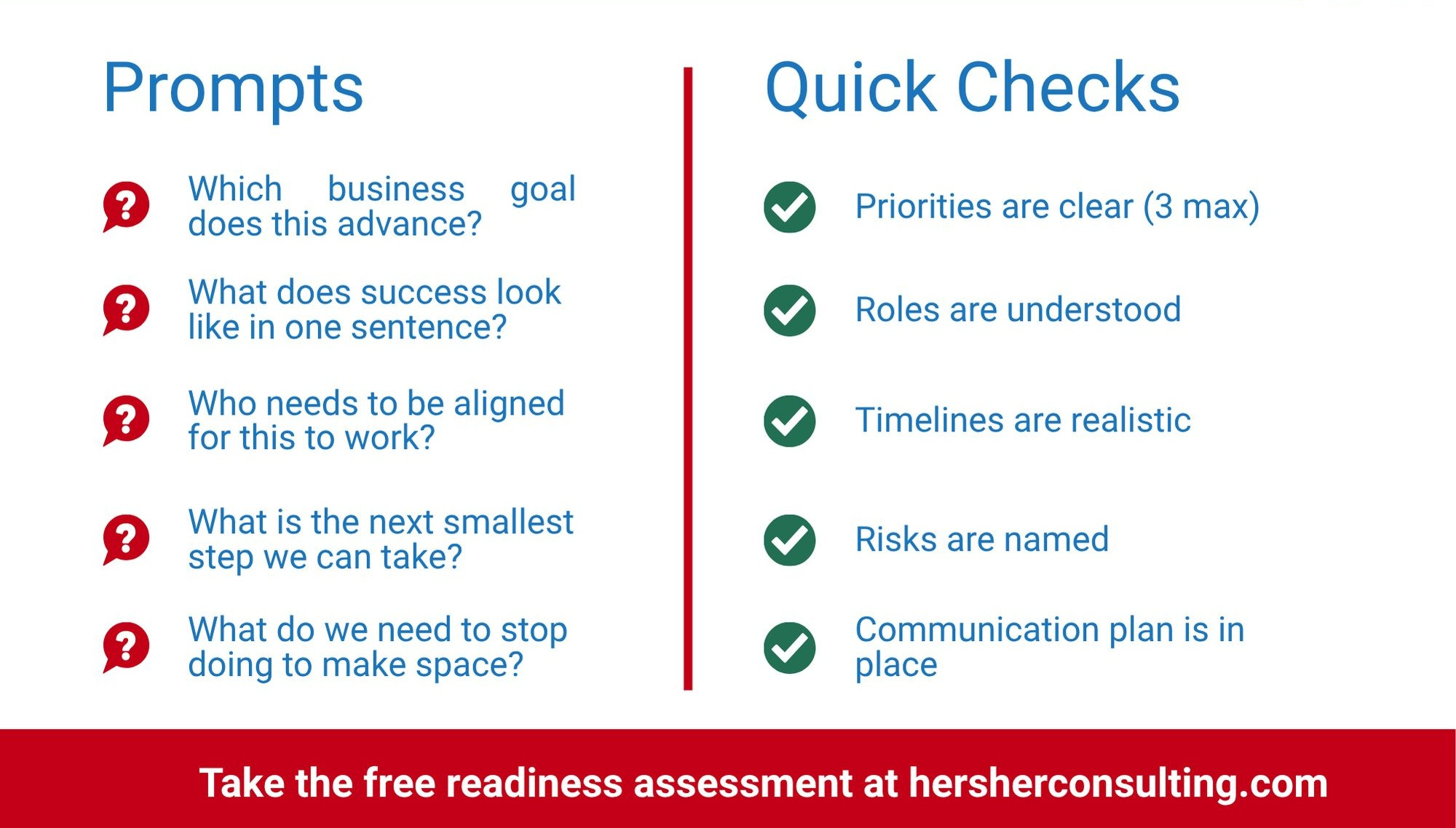 Prompts

Which business goal does this advance?

What does success look like in one sentence?

Who needs to be aligned for this to work?

What is the next smallest step we can take?

What do we need to stop doing to make space?

Quick Checks

Priorities are clear (3 max)

Roles are understood

Timelines are realistic

Risks are named

Communication plan is in place

Take the free readiness assessment at hersherconsulting.com